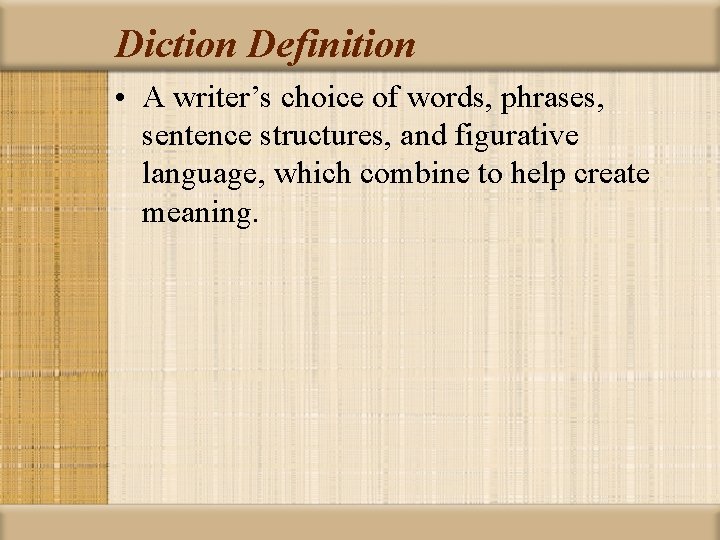 Diction Definition

• A writer’s choice of words, phrases, sentence structures, and figurative language, which combine to help create meaning.